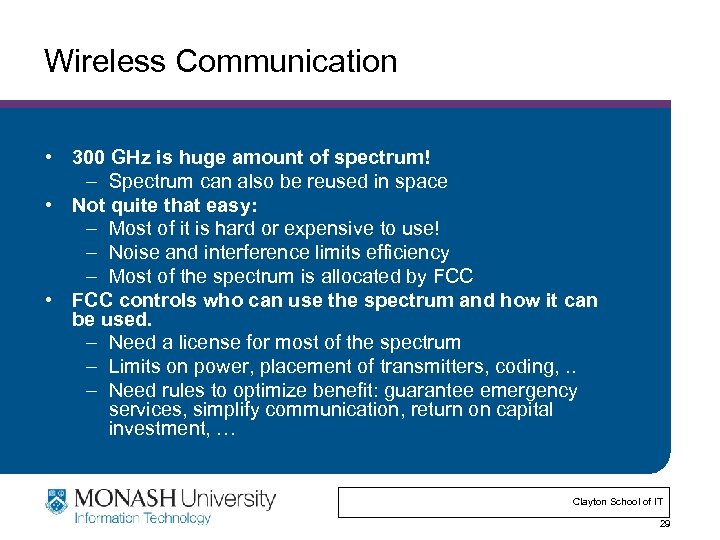 Wireless Communication

• 300 GHz is huge amount of spectrum!
 – Spectrum can also be reused in space
• Not quite that easy:
 – Most of it is hard or expensive to use!
 – Noise and interference limits efficiency
 – Most of the spectrum is allocated by FCC
• FCC controls who can use the spectrum and how it can be used.
 – Need a license for most of the spectrum
 – Limits on power, placement of transmitters, coding, ..
 – Need rules to optimize benefit: guarantee emergency services, simplify communication, return on capital investment, …

MONASH University
Information Technology

Clayton School of IT

29